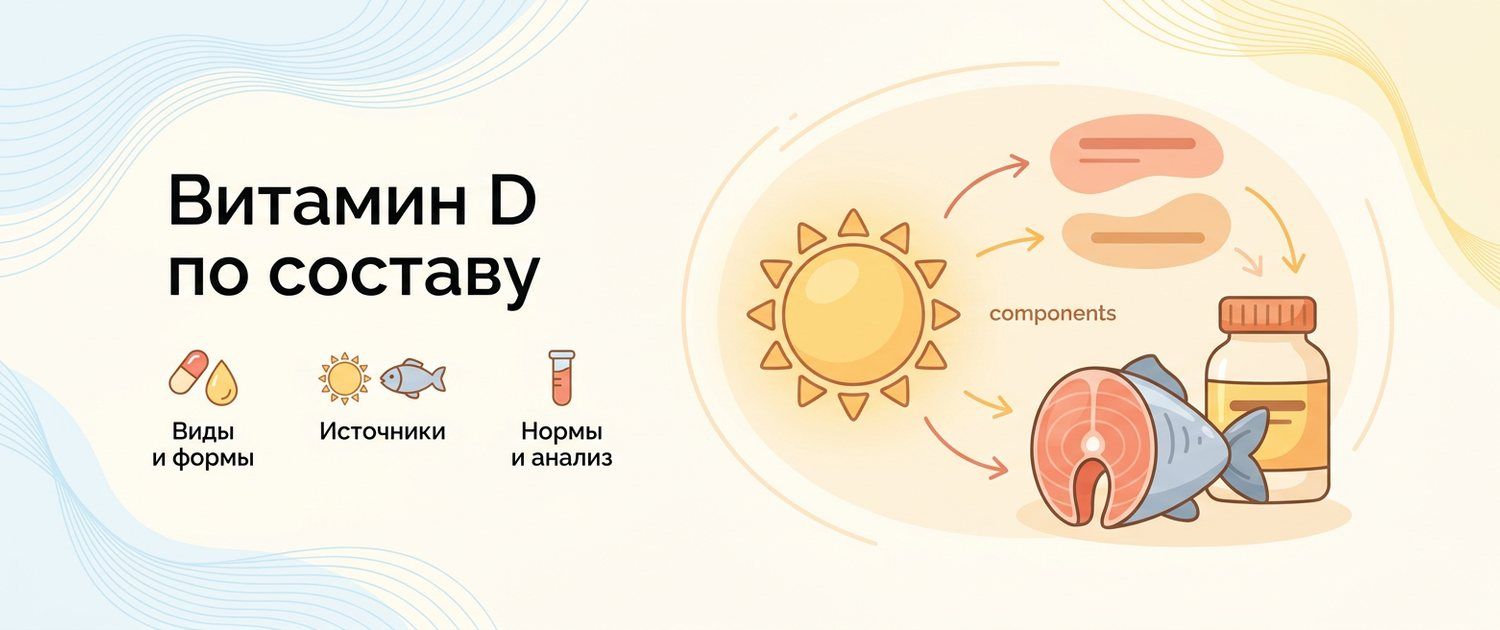 Витамин D по составу

Виды и формы

Источники

Нормы и анализ

components